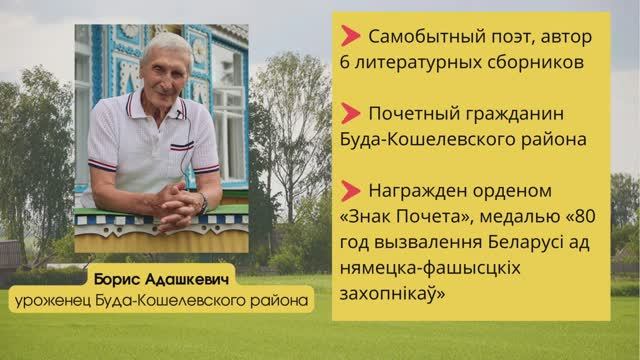 Борис Адашкевич
уроженец Буда-Кошелевского района

Самобытный поэт, автор 6 литературных сборников

Почетный гражданин Буда-Кошелевского района

Награжден орденом «Знак Почета», медалью «80 год вызвалення Беларусі ад нямецка-фашысцкіх захопнікаў»